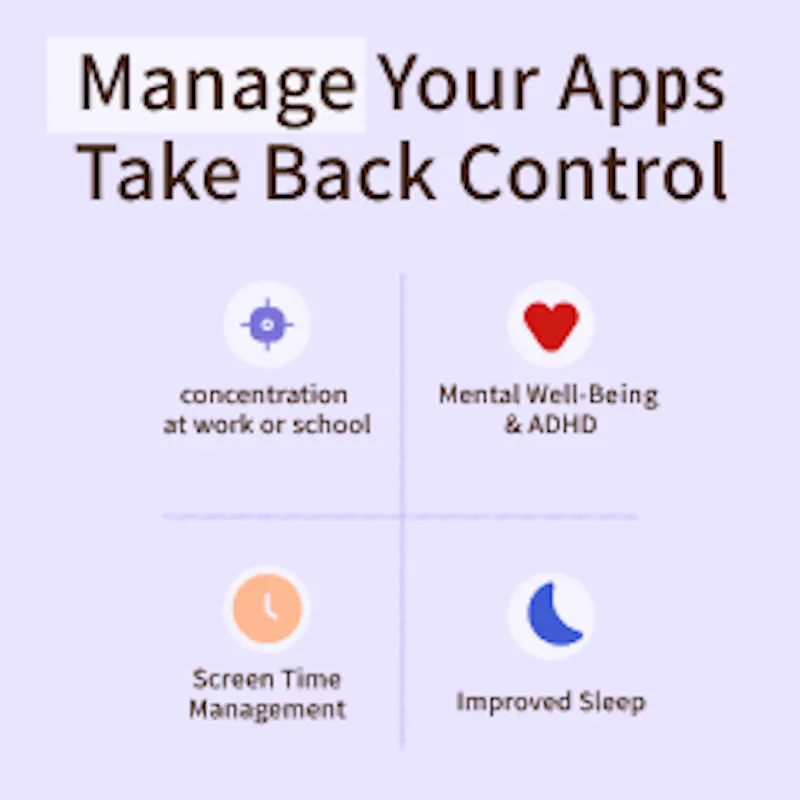 Manage Your Apps
Take Back Control

concentration at work or school

Mental Well-Being & ADHD

Screen Time Management

Improved Sleep